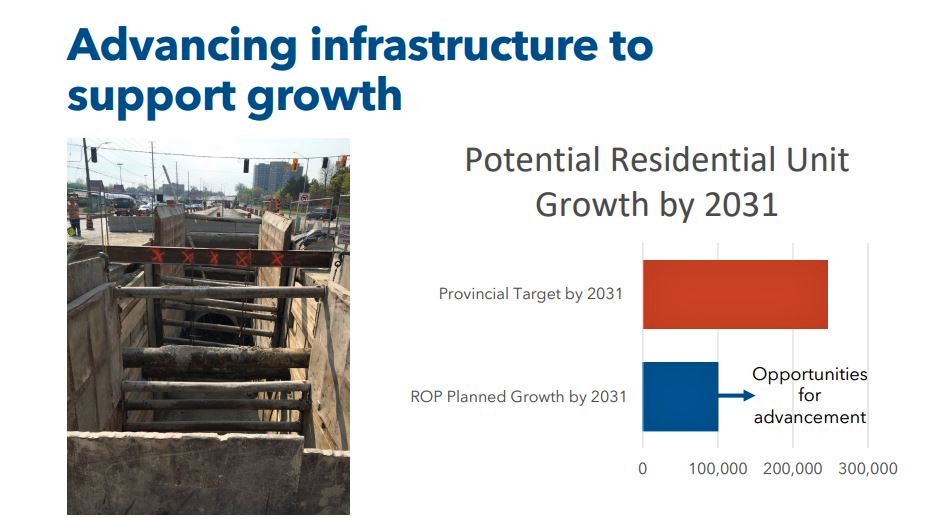 Advancing infrastructure to support growth

Potential Residential Unit Growth by 2031

Provincial Target by 2031

ROP Planned Growth by 2031

Opportunities for advancement

0
100,000
200,000
300,000